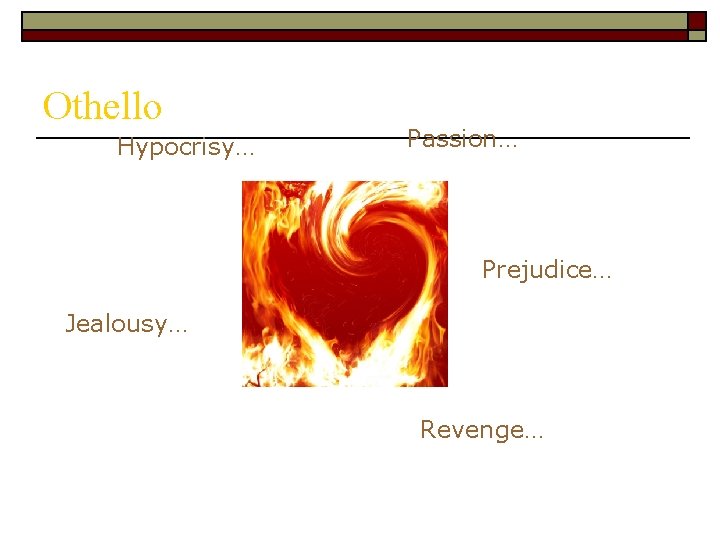 Othello

Hypocrisy…

Passion…

Prejudice…

Jealousy…

Revenge…